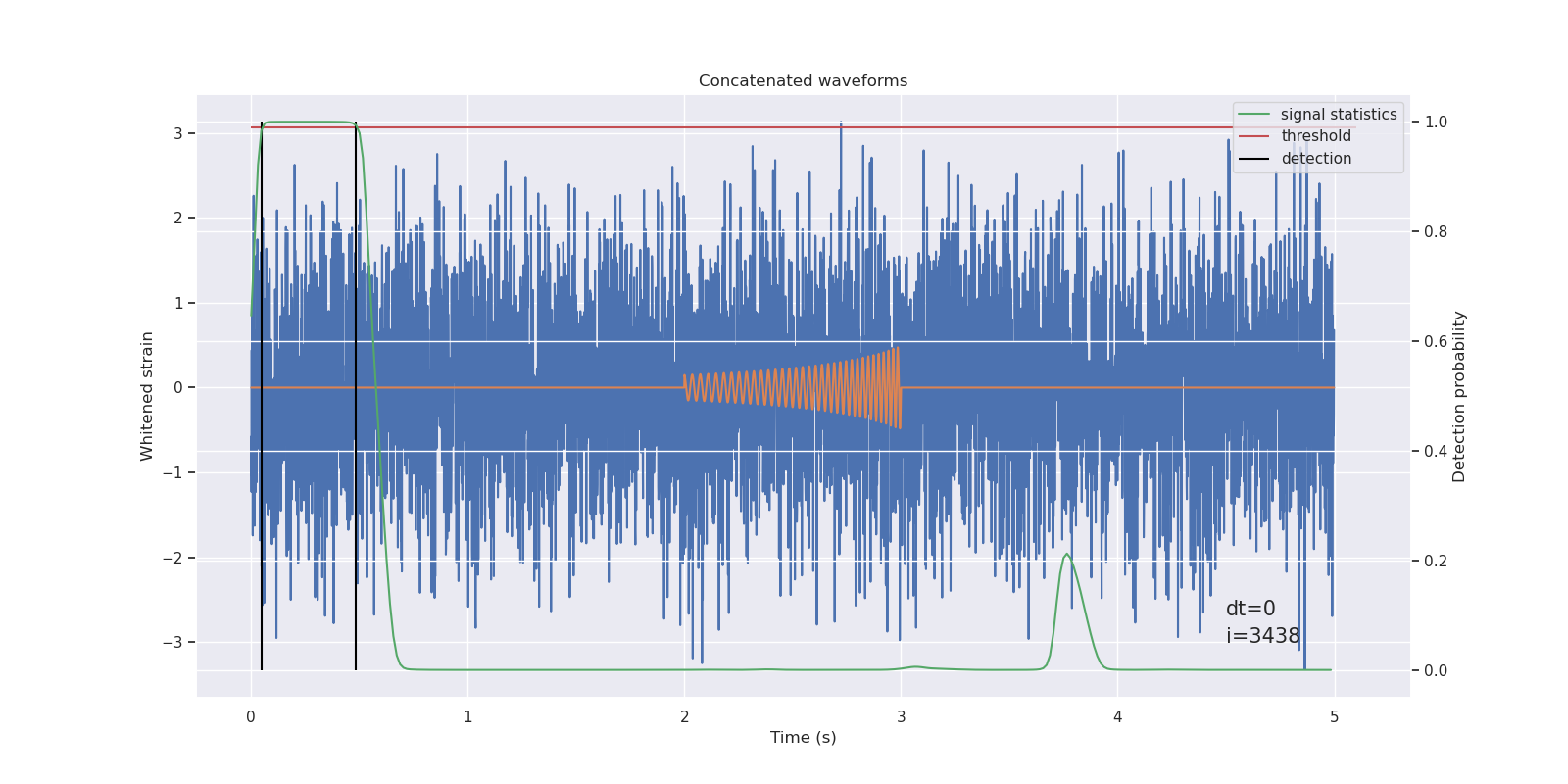 Concatenated waveforms

signal statistics
threshold
detection

Whitened strain

3
2
1
0
−1
−2
−3

Detection probability

1.0
0.8
0.6
0.4
0.2
0.0

dt=0
i=3438

0
1
2
3
4
5

Time (s)